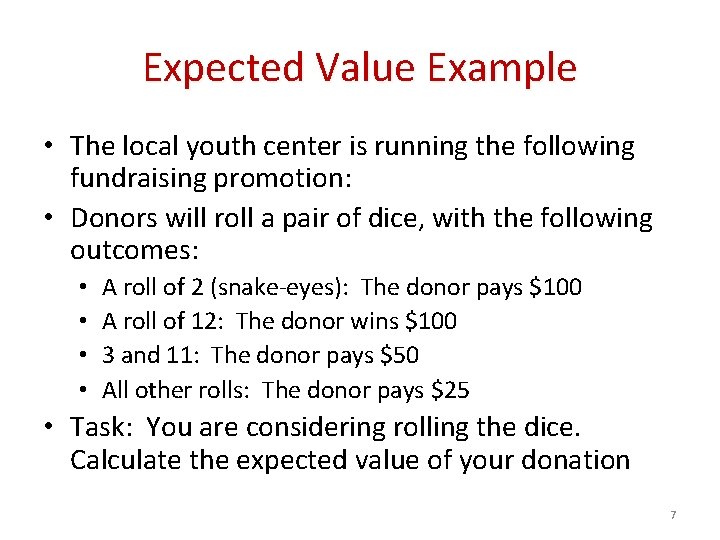 Expected Value Example

• The local youth center is running the following fundraising promotion:
• Donors will roll a pair of dice, with the following outcomes:
  • A roll of 2 (snake-eyes): The donor pays \$100
  • A roll of 12: The donor wins \$100
  • 3 and 11: The donor pays \$50
  • All other rolls: The donor pays \$25
• Task: You are considering rolling the dice. Calculate the expected value of your donation

7